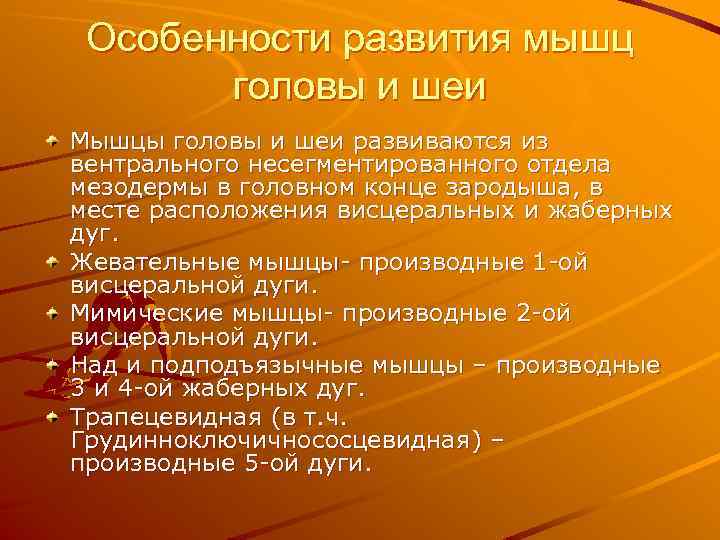 Особенности развития мышц головы и шеи

Мышцы головы и шеи развиваются из вентрального несегментированного отдела мезодермы в головном конце зародыша, в месте расположения висцеральных и жаберных дуг.

Жевательные мышцы- производные 1-ой висцеральной дуги.

Мимические мышцы- производные 2-ой висцеральной дуги.

Над и подподъязычные мышцы – производные 3 и 4-ой жаберных дуг.

Трапецевидная (в т.ч. Грудинноключичнососцевидная) – производные 5-ой дуги.